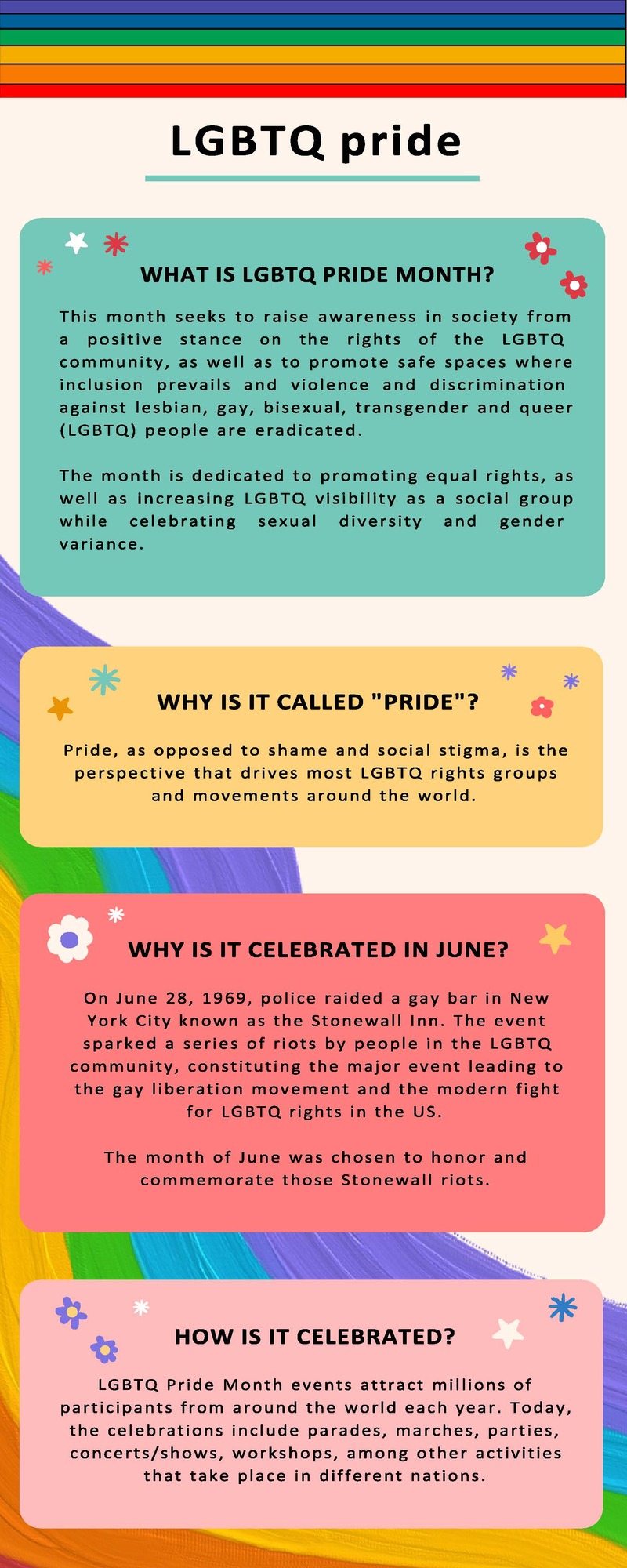 LGBTQ pride

WHAT IS LGBTQ PRIDE MONTH?

This month seeks to raise awareness in society from a positive stance on the rights of the LGBTQ community, as well as to promote safe spaces where inclusion prevails and violence and discrimination against lesbian, gay, bisexual, transgender and queer (LGBTQ) people are eradicated.

The month is dedicated to promoting equal rights, as well as increasing LGBTQ visibility as a social group while celebrating sexual diversity and gender variance.

WHY IS IT CALLED "PRIDE"?

Pride, as opposed to shame and social stigma, is the perspective that drives most LGBTQ rights groups and movements around the world.

WHY IS IT CELEBRATED IN JUNE?

On June 28, 1969, police raided a gay bar in New York City known as the Stonewall Inn. The event sparked a series of riots by people in the LGBTQ community, constituting the major event leading to the gay liberation movement and the modern fight for LGBTQ rights in the US.

The month of June was chosen to honor and commemorate those Stonewall riots.

HOW IS IT CELEBRATED?

LGBTQ Pride Month events attract millions of participants from around the world each year. Today, the celebrations include parades, marches, parties, concerts/shows, workshops, among other activities that take place in different nations.